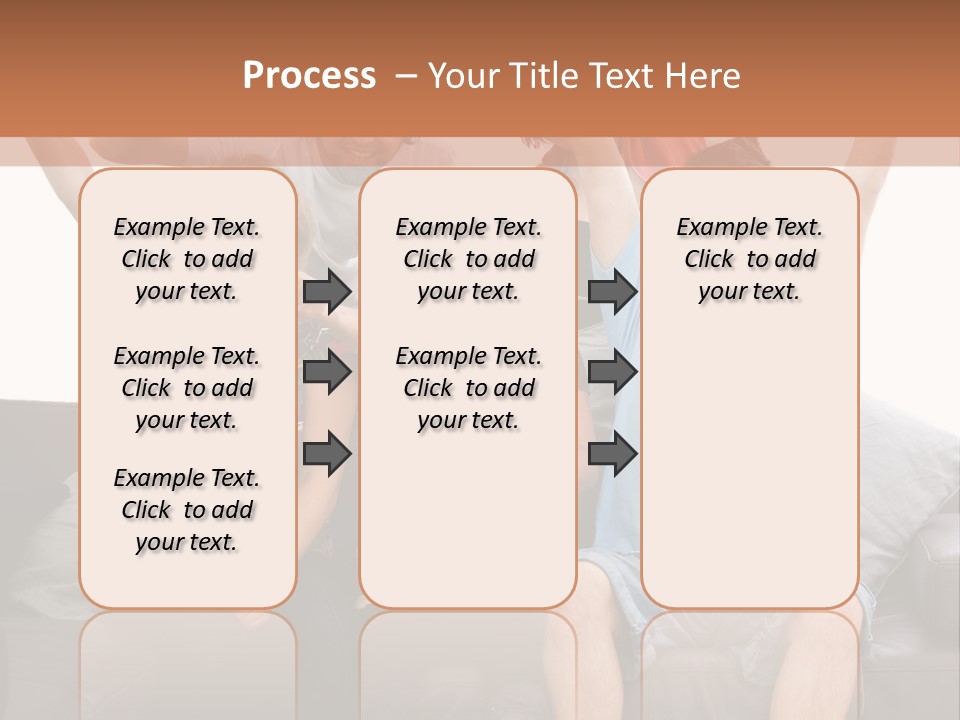 Process – Your Title Text Here

Example Text. Click to add your text.

Example Text. Click to add your text.

Example Text. Click to add your text.

Example Text. Click to add your text.

Example Text. Click to add your text.

Example Text. Click to add your text.